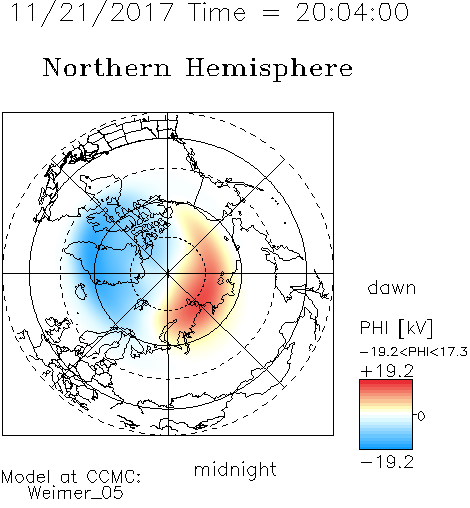 11/21/2017 Time = 20:04:00

Northern Hemisphere

dawn

PHI [kV]

−19.2<PHI<17.3

+19.2

0

−19.2

midnight

Model at CCMC:
Weimer_05